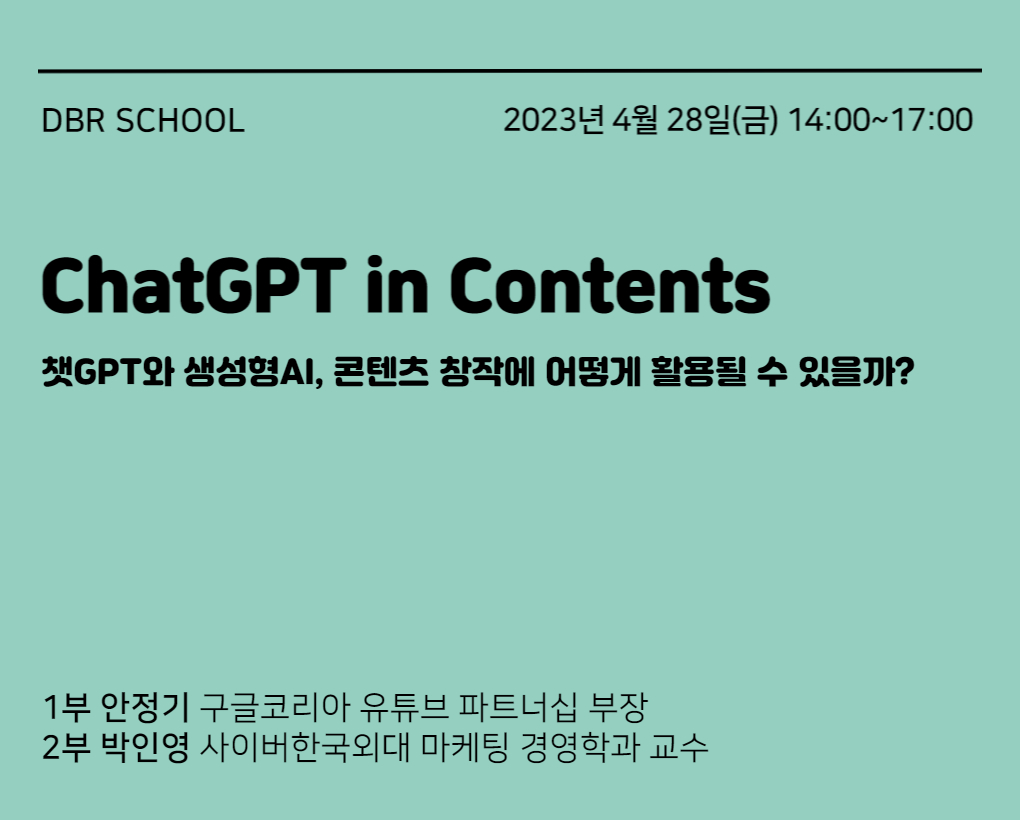 DBR SCHOOL

2023년 4월 28일(금) 14:00~17:00

ChatGPT in Contents

챗GPT와 생성형AI, 콘텐츠 창작에 어떻게 활용될 수 있을까?

1부 안정기 구글코리아 유튜브 파트너십 부장
2부 박인영 사이버한국외대 마케팅 경영학과 교수